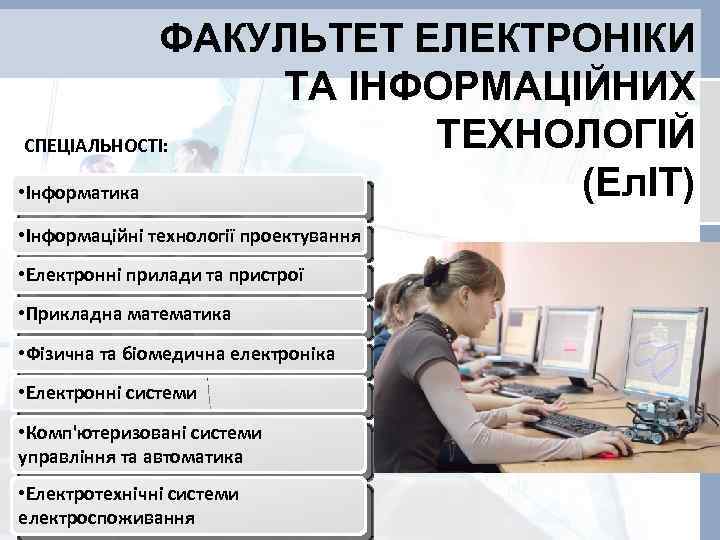 ФАКУЛЬТЕТ ЕЛЕКТРОНІКИ ТА ІНФОРМАЦІЙНИХ ТЕХНОЛОГІЙ (ЕлІТ)

СПЕЦІАЛЬНОСТІ:

•Інформатика

•Інформаційні технології проектування

•Електронні прилади та пристрої

•Прикладна математика

•Фізична та біомедична електроніка

•Електронні системи

•Комп'ютеризовані системи управління та автоматика

•Електротехнічні системи електроспоживання